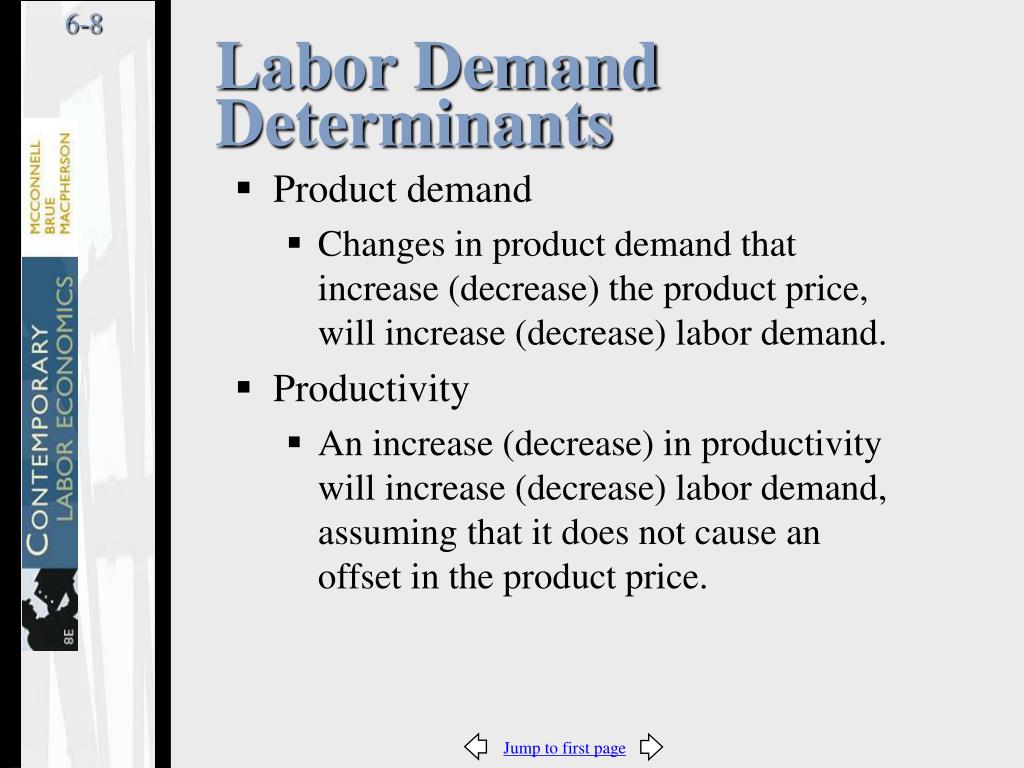 6-8

MCCONNELL
BRUE
MACPHERSON

CONTEMPORARY
LABOR ECONOMICS

8E

Labor Demand Determinants

▪ Product demand
  ▪ Changes in product demand that increase (decrease) the product price, will increase (decrease) labor demand.
▪ Productivity
  ▪ An increase (decrease) in productivity will increase (decrease) labor demand, assuming that it does not cause an offset in the product price.

Jump to first page